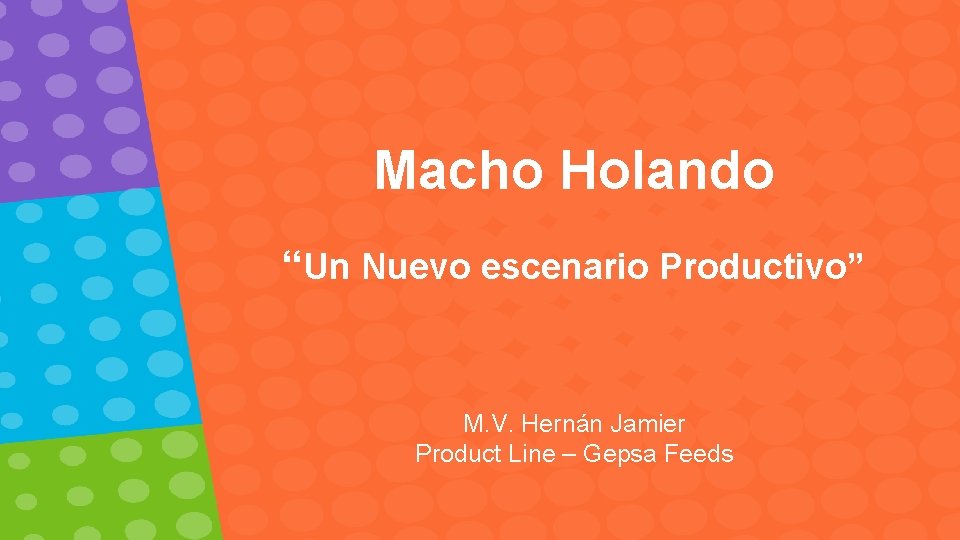 Macho Holando

“Un Nuevo escenario Productivo”

M.V. Hernán Jamier
Product Line – Gepsa Feeds